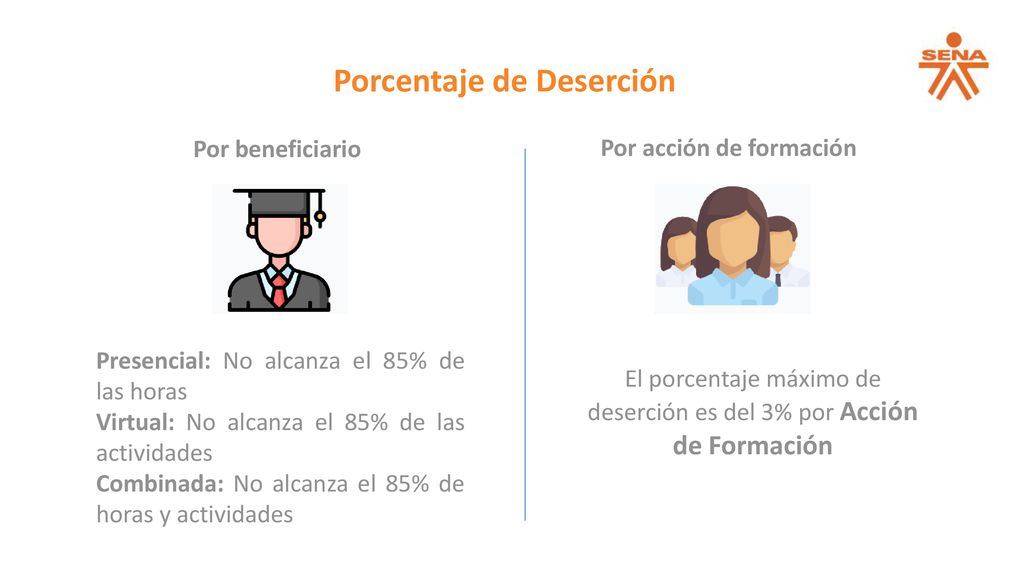 SENA

Porcentaje de Deserción

Por beneficiario

Presencial: No alcanza el 85% de las horas
Virtual: No alcanza el 85% de las actividades
Combinada: No alcanza el 85% de horas y actividades

Por acción de formación

El porcentaje máximo de deserción es del 3% por Acción de Formación